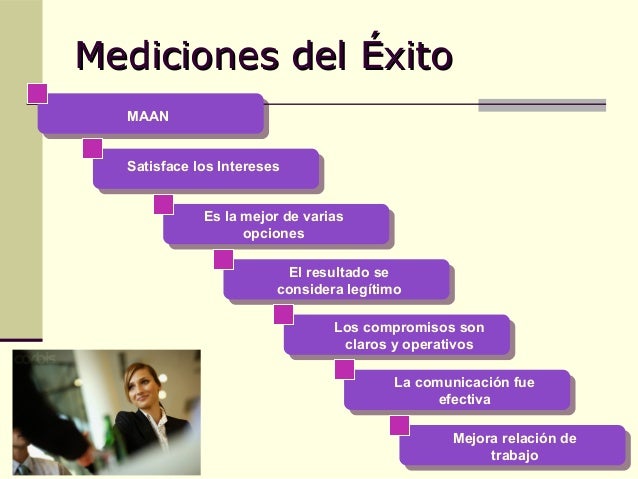 Mediciones del Éxito

MAAN

Satisface los Intereses

Es la mejor de varias opciones

El resultado se considera legítimo

Los compromisos son claros y operativos

La comunicación fue efectiva

Mejora relación de trabajo

corbis